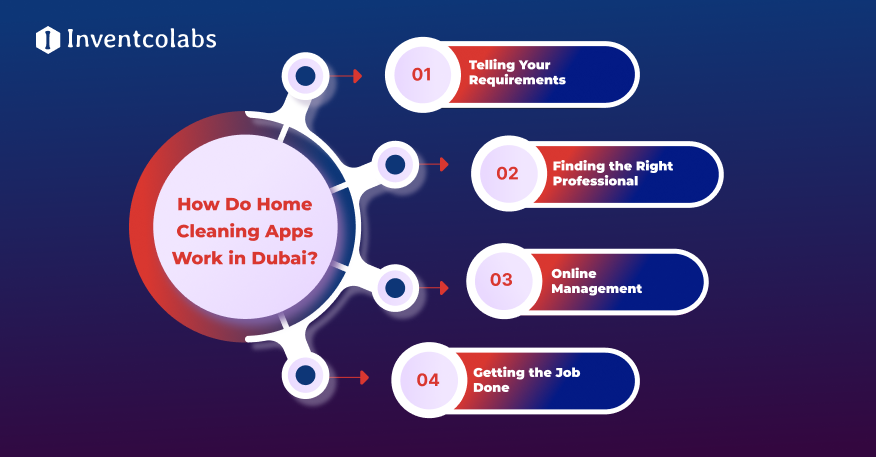 Inventcolabs

How Do Home Cleaning Apps Work in Dubai?

01 Telling Your Requirements

02 Finding the Right Professional

03 Online Management

04 Getting the Job Done